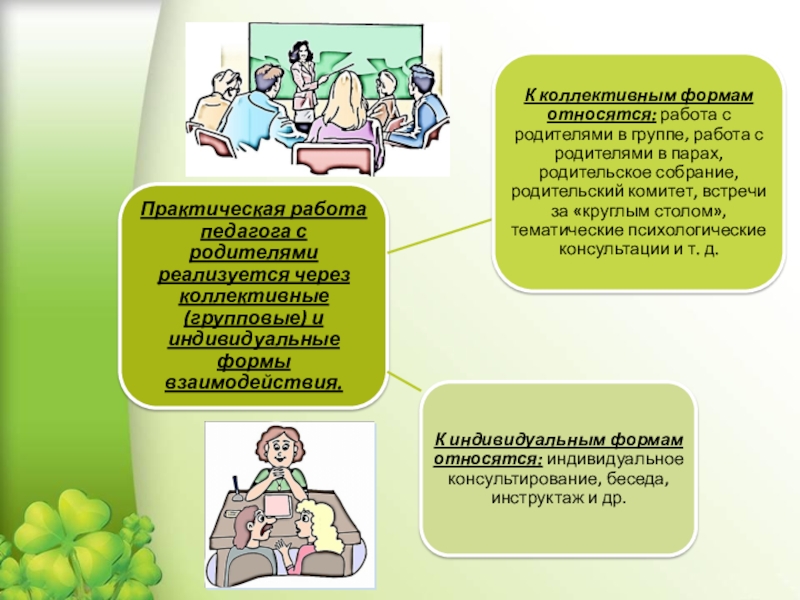 Практическая работа педагога с родителями реализуется через коллективные (групповые) и индивидуальные формы взаимодействия.

К коллективным формам относятся: работа с родителями в группе, работа с родителями в парах, родительское собрание, родительский комитет, встречи за «круглым столом», тематические психологические консультации и т. д.

К индивидуальным формам относятся: индивидуальное консультирование, беседа, инструктаж и др.